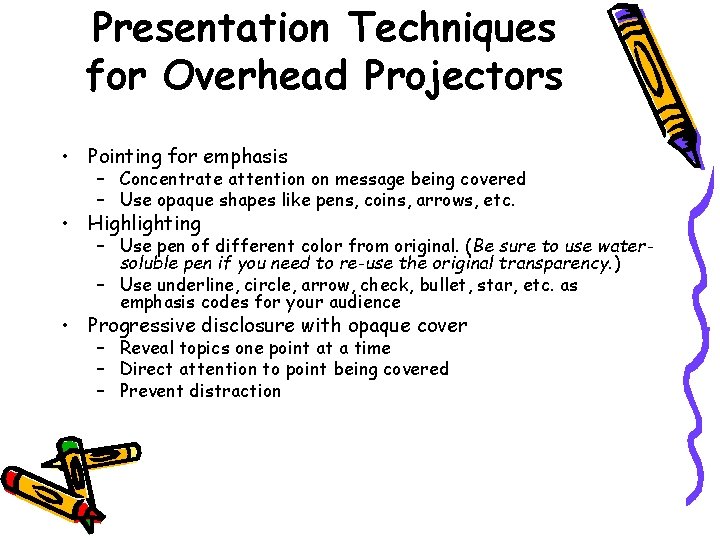 Presentation Techniques for Overhead Projectors

• Pointing for emphasis
  – Concentrate attention on message being covered
  – Use opaque shapes like pens, coins, arrows, etc.
• Highlighting
  – Use pen of different color from original. (Be sure to use water-soluble pen if you need to re-use the original transparency.)
  – Use underline, circle, arrow, check, bullet, star, etc. as emphasis codes for your audience
• Progressive disclosure with opaque cover
  – Reveal topics one point at a time
  – Direct attention to point being covered
  – Prevent distraction